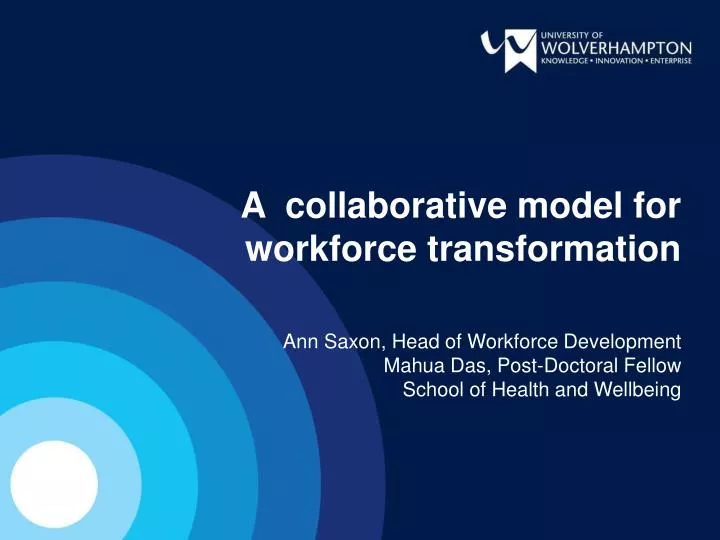 UNIVERSITY OF
WOLVERHAMPTON
KNOWLEDGE • INNOVATION • ENTERPRISE

A collaborative model for workforce transformation

Ann Saxon, Head of Workforce Development
Mahua Das, Post-Doctoral Fellow
School of Health and Wellbeing